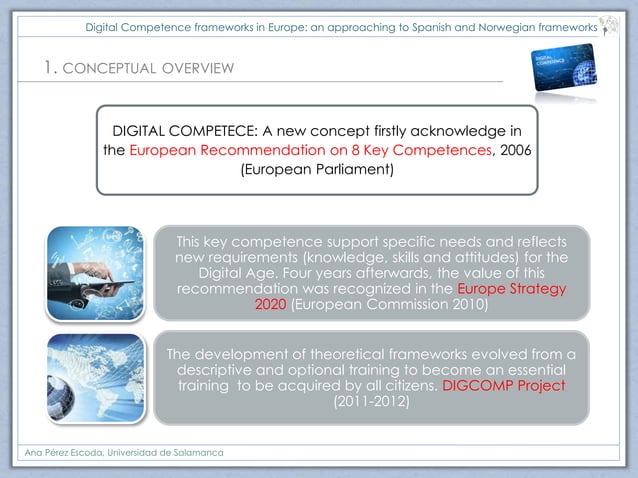 Digital Competence frameworks in Europe: an approaching to Spanish and Norwegian frameworks

1. CONCEPTUAL OVERVIEW

DIGITAL COMPETENCE

DIGITAL COMPETECE: A new concept firstly acknowledge in the European Recommendation on 8 Key Competences, 2006 (European Parliament)

This key competence support specific needs and reflects new requirements (knowledge, skills and attitudes) for the Digital Age. Four years afterwards, the value of this recommendation was recognized in the Europe Strategy 2020 (European Commission 2010)

The development of theoretical frameworks evolved from a descriptive and optional training to become an essential training to be acquired by all citizens. DIGCOMP Project (2011-2012)

Ana Pérez Escoda, Universidad de Salamanca